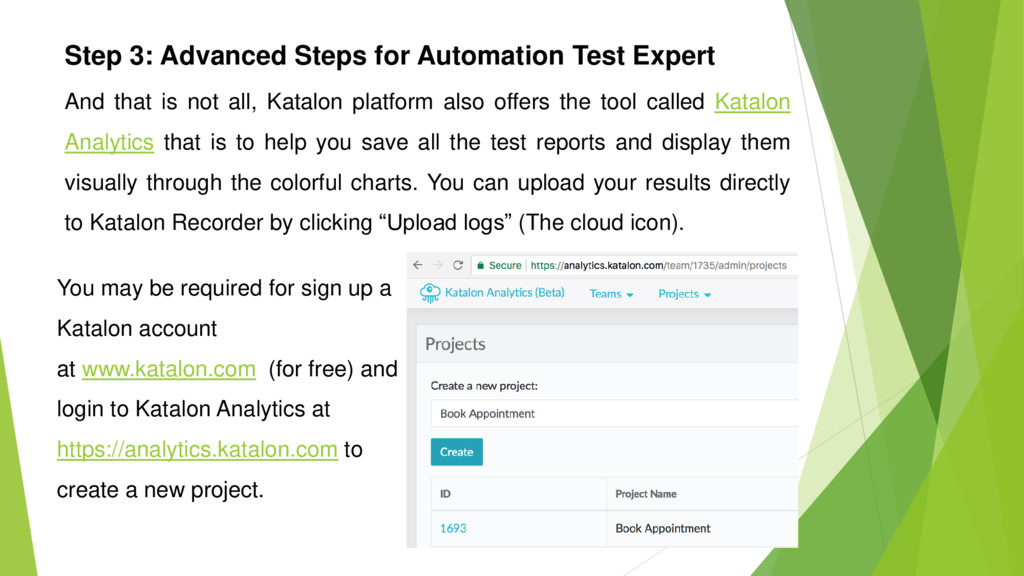 Step 3: Advanced Steps for Automation Test Expert

And that is not all, Katalon platform also offers the tool called Katalon Analytics that is to help you save all the test reports and display them visually through the colorful charts. You can upload your results directly to Katalon Recorder by clicking “Upload logs” (The cloud icon).

You may be required for sign up a Katalon account at www.katalon.com (for free) and login to Katalon Analytics at https://analytics.katalon.com to create a new project.

Secure https://analytics.katalon.com/team/1735/admin/projects

Katalon Analytics (Beta) Teams Projects

Projects

Create a new project:

Book Appointment

Create

| ID | Project Name |
|---|---|
| 1693 | Book Appointment |